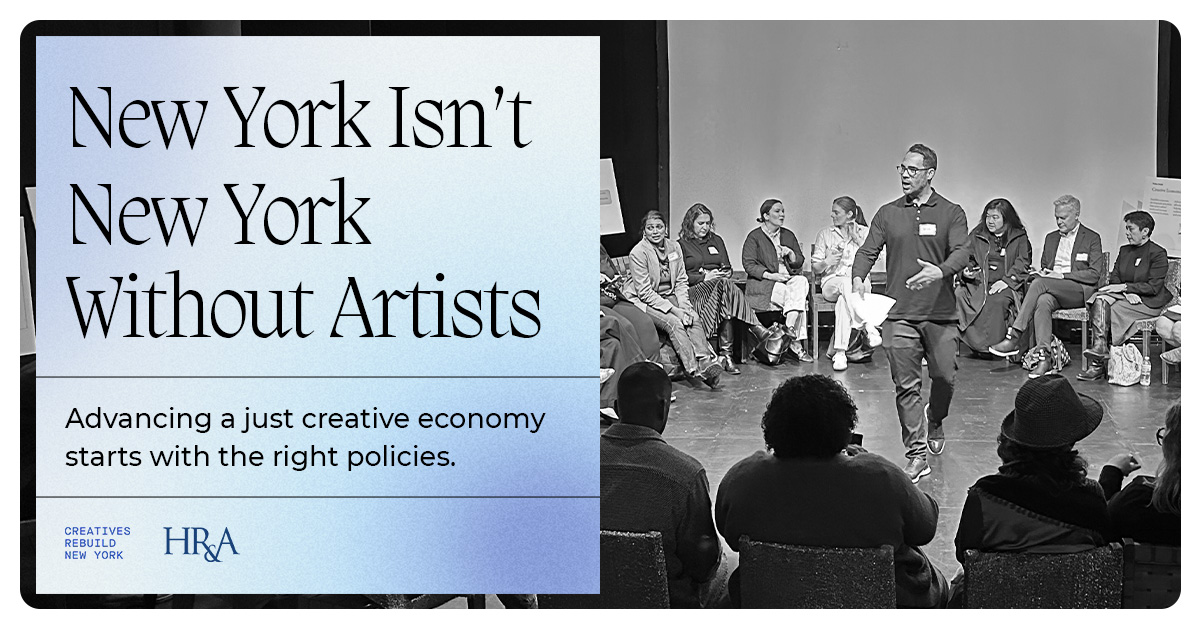 New York Isn't New York Without Artists

Advancing a just creative economy starts with the right policies.

CREATIVES REBUILD NEW YORK

HR&A